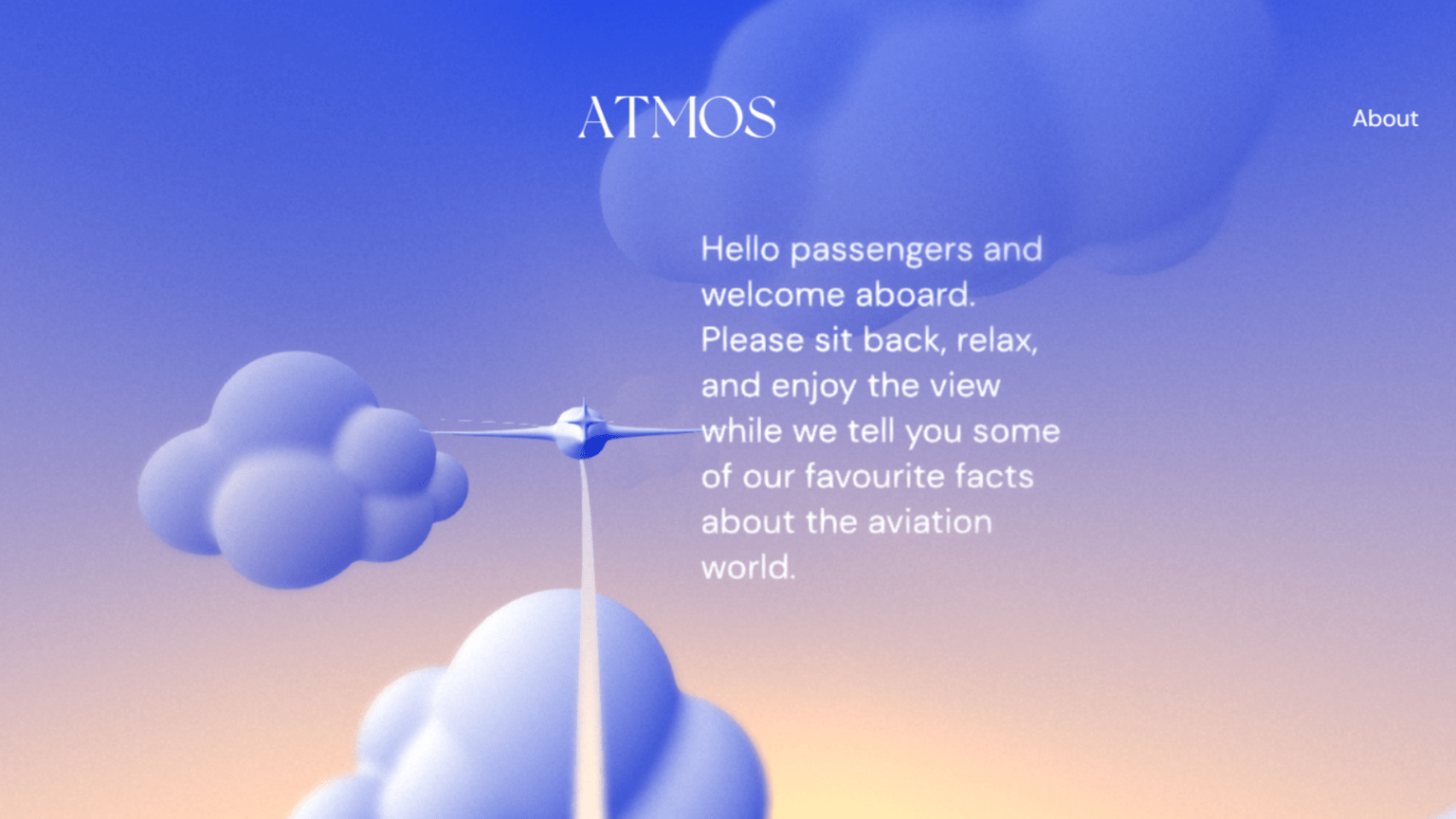 ATMOS

About

Hello passengers and welcome aboard. Please sit back, relax, and enjoy the view while we tell you some of our favourite facts about the aviation world.